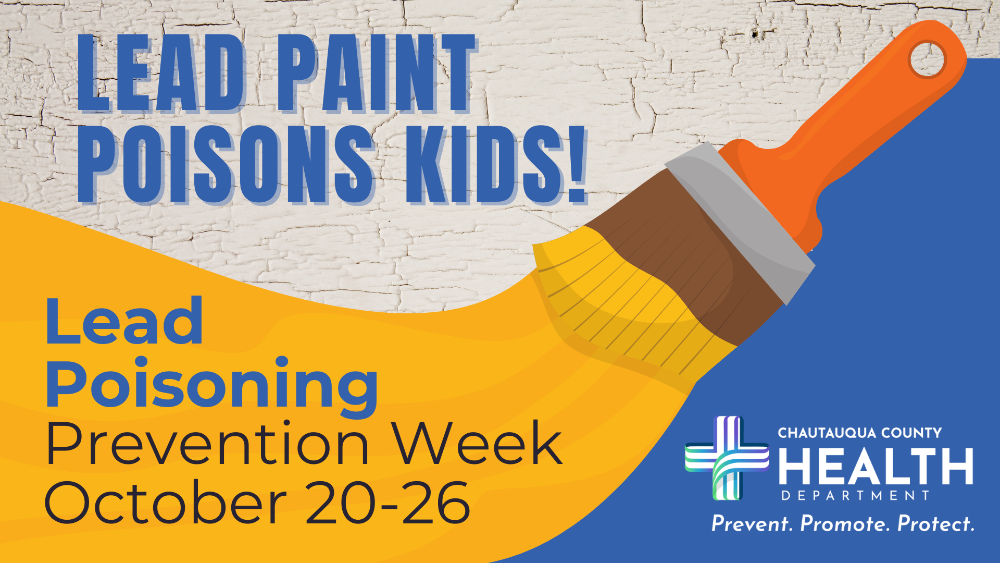 LEAD PAINT POISONS KIDS!

Lead Poisoning Prevention Week October 20-26

CHAUTAUQUA COUNTY HEALTH DEPARTMENT

Prevent. Promote. Protect.